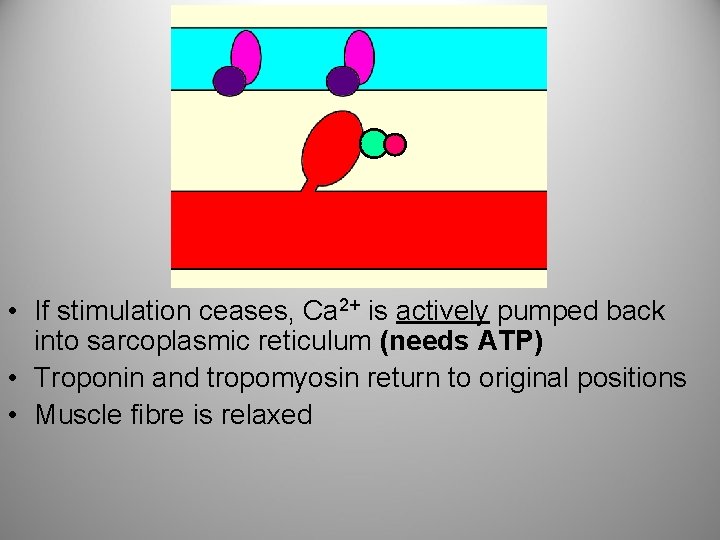 • If stimulation ceases, $Ca^{2+}$ is actively pumped back into sarcoplasmic reticulum **(needs ATP)**
• Troponin and tropomyosin return to original positions
• Muscle fibre is relaxed